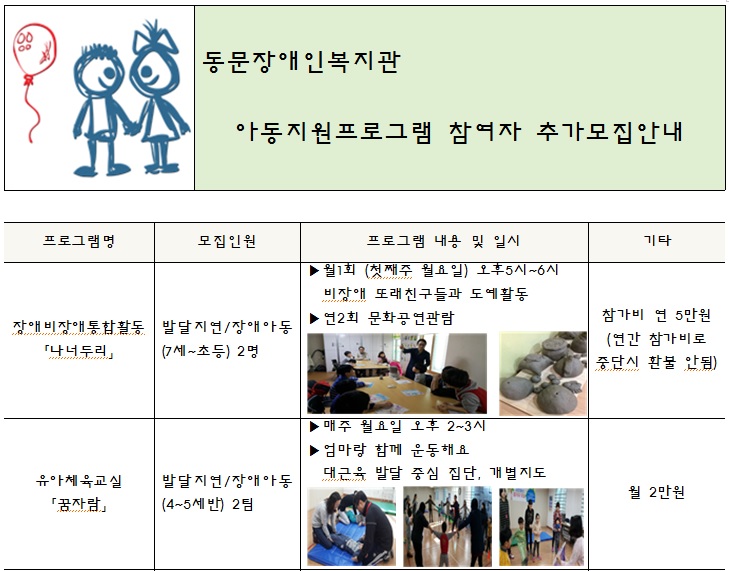 동문장애인복지관

아동지원프로그램 참여자 추가모집안내

| 프로그램명 | 모집인원 | 프로그램 내용 및 일시 | 기타 |
|---|---|---|---|
| 장애비장애통합활동 「나너두리」 | 발달지연/장애아동 (7세~초등) 2명 | ▶월1회 (첫째주 월요일) 오후5시~6시 비장애 또래친구들과 도예활동 ▶연2회 문화공연관람 | 참가비 연 5만원 (연간 참가비로 중단시 환불 안됨) |
| 유아체육교실 「꿈자람」 | 발달지연/장애아동 (4~5세반) 2팀 | ▶매주 월요일 오후 2~3시 ▶엄마랑 함께 운동해요 대근육 발달 중심 집단, 개별지도 | 월 2만원 |